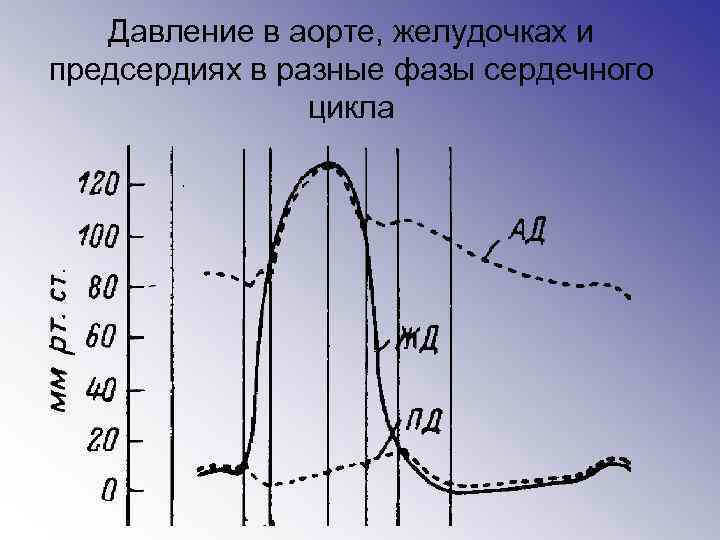 Давление в аорте, желудочках и предсердиях в разные фазы сердечного цикла

мм рт. ст.

120
100
80
60
40
20
0

АД
ЖД
ПД